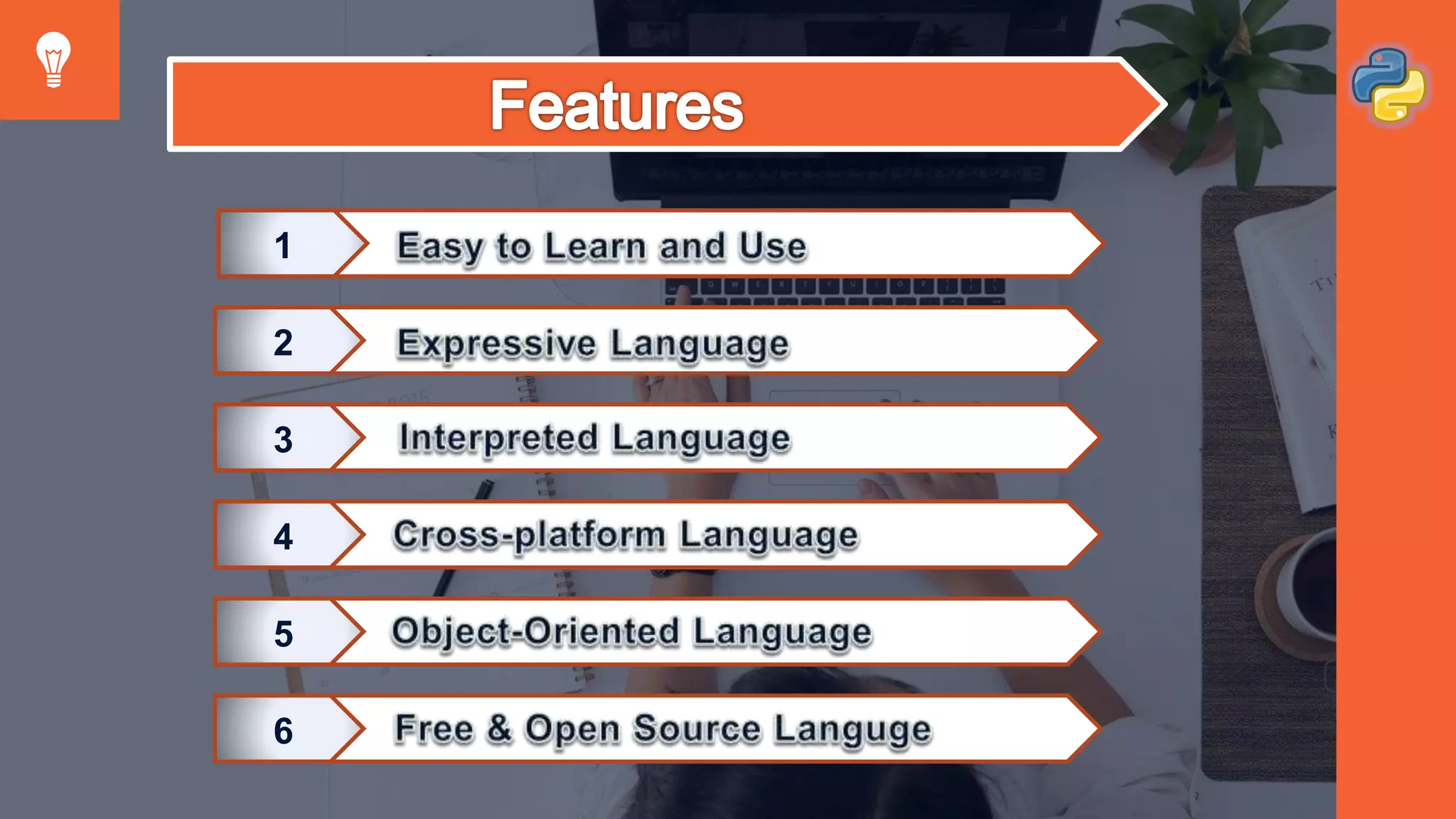 Features

1 Easy to Learn and Use

2 Expressive Language

3 Interpreted Language

4 Cross-platform Language

5 Object-Oriented Language

6 Free & Open Source Languge